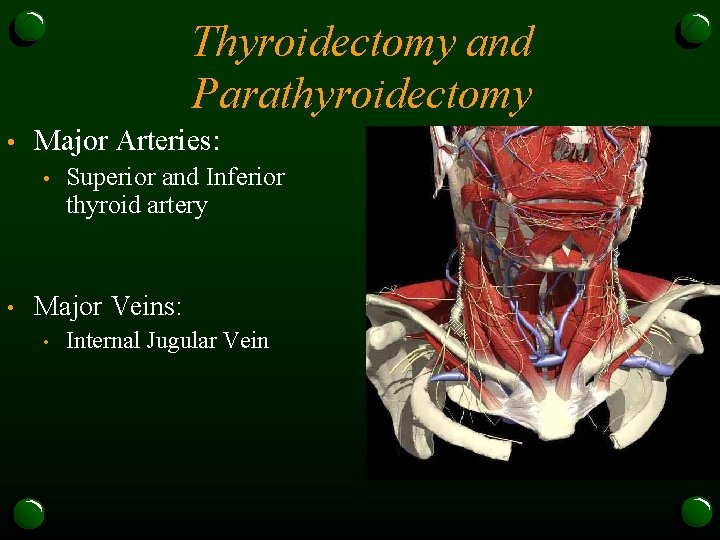 Thyroidectomy and Parathyroidectomy

• Major Arteries:
  • Superior and Inferior thyroid artery

• Major Veins:
  • Internal Jugular Vein